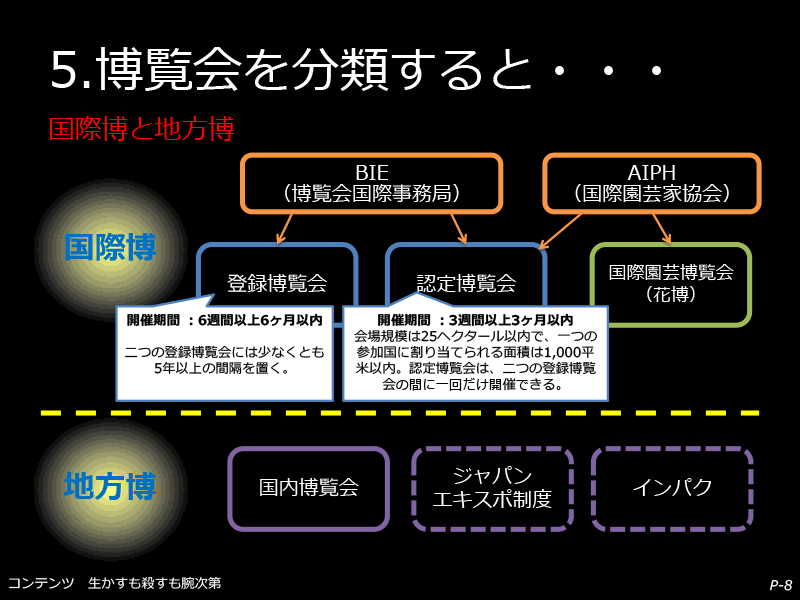 5.博覧会を分類すると・・・

国際博と地方博

BIE
（博覧会国際事務局）

AIPH
（国際園芸家協会）

国際博

登録博覧会

認定博覧会

国際園芸博覧会
（花博）

開催期間 ：6週間以上6ヶ月以内

二つの登録博覧会には少なくとも5年以上の間隔を置く。

開催期間 ：3週間以上3ヶ月以内
会場規模は25ヘクタール以内で、一つの参加国に割り当てられる面積は1,000平米以内。認定博覧会は、二つの登録博覧会の間に一回だけ開催できる。

地方博

国内博覧会

ジャパン
エキスポ制度

インパク

コンテンツ　生かすも殺すも腕次第

P-8